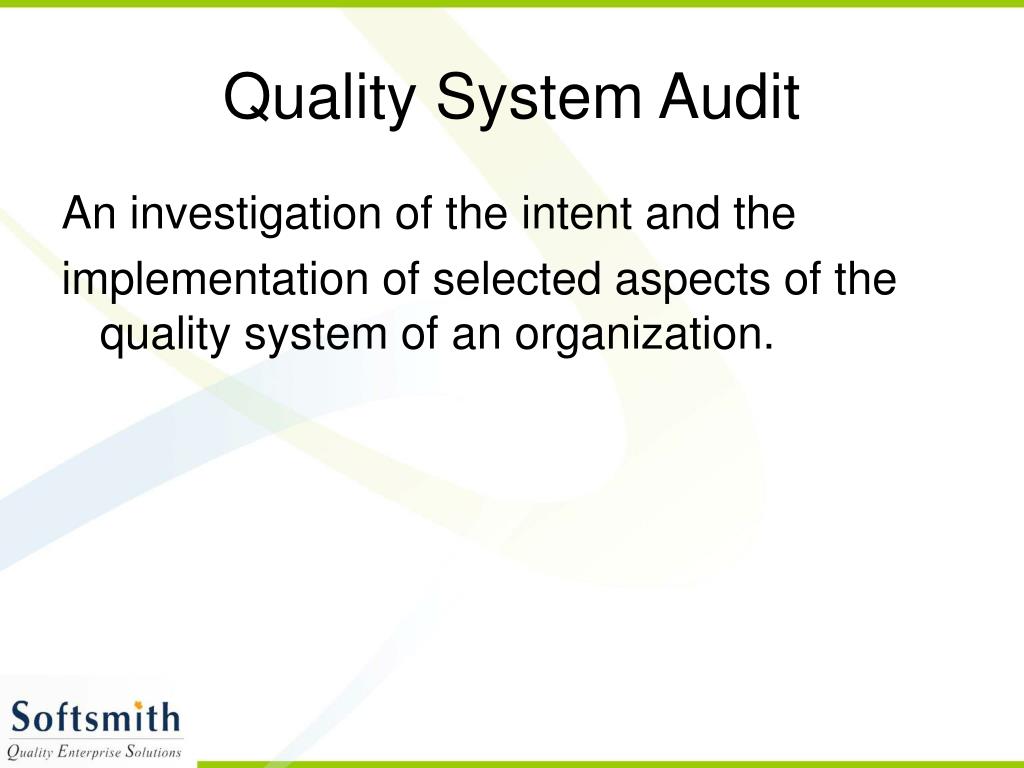 Quality System Audit

An investigation of the intent and the

implementation of selected aspects of the quality system of an organization.

Softsmith
Quality Enterprise Solutions